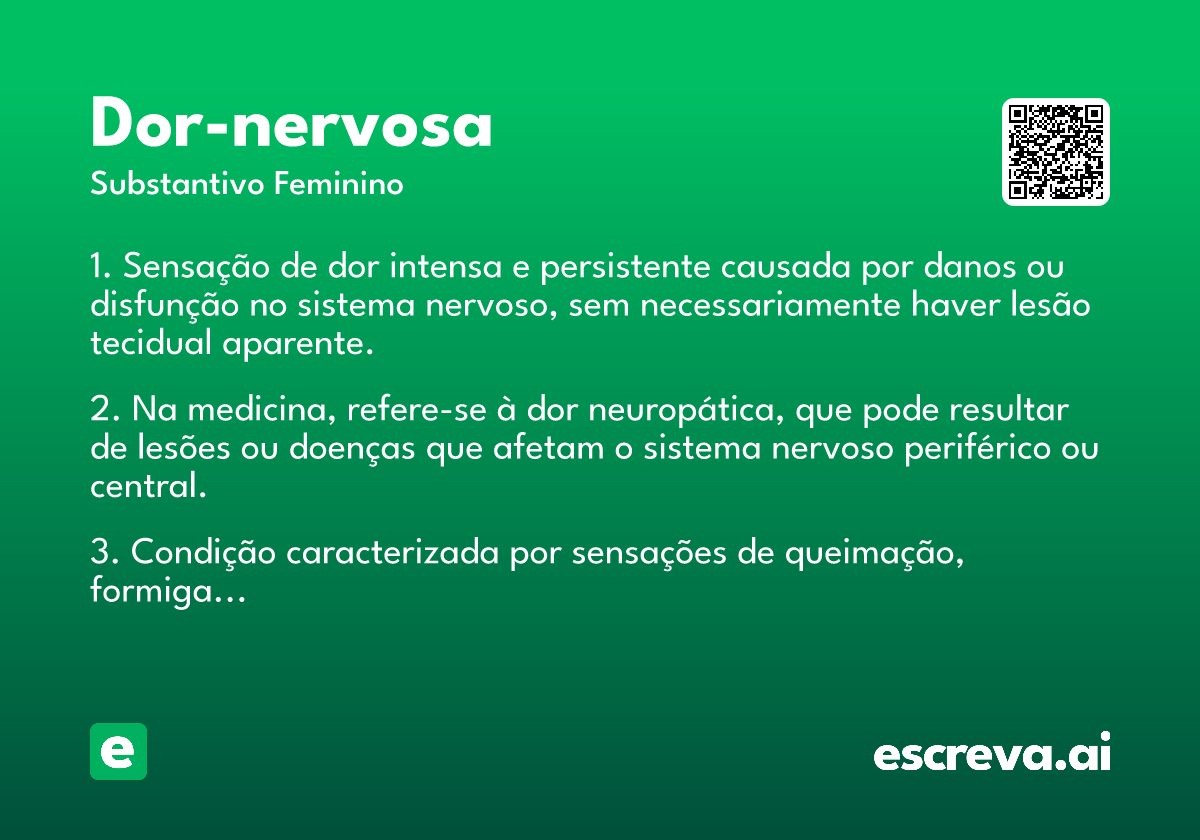 Dor-nervosa

Substantivo Feminino

1. Sensação de dor intensa e persistente causada por danos ou disfunção no sistema nervoso, sem necessariamente haver lesão tecidual aparente.

2. Na medicina, refere-se à dor neuropática, que pode resultar de lesões ou doenças que afetam o sistema nervoso periférico ou central.

3. Condição caracterizada por sensações de queimação, formiga...

e

escreva.ai